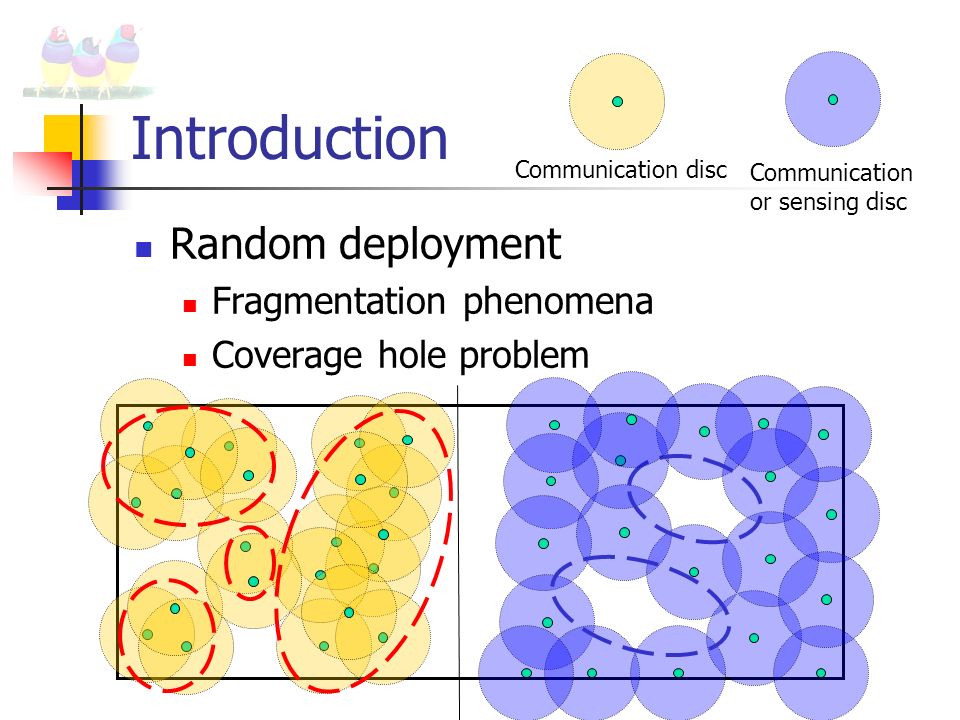 Introduction

Communication disc

Communication or sensing disc

Random deployment

Fragmentation phenomena

Coverage hole problem